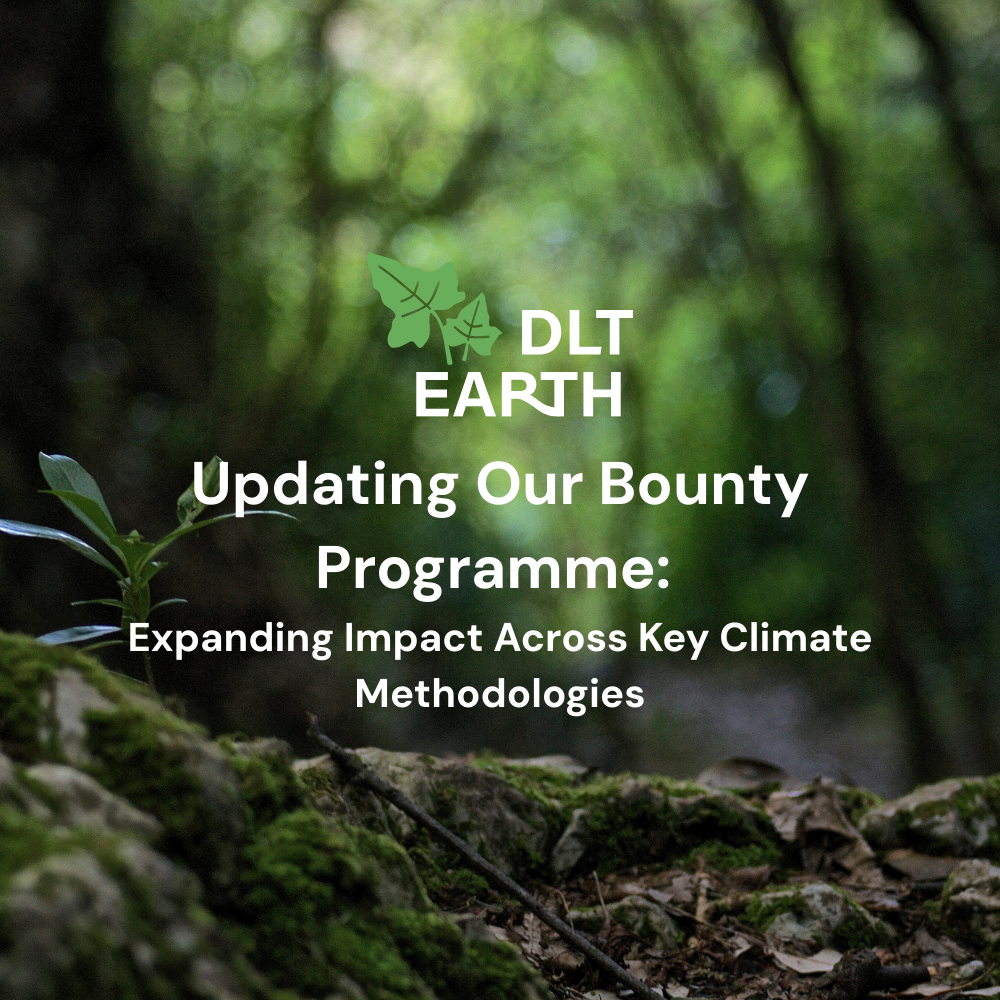 DLT EARTH

Updating Our Bounty Programme:

Expanding Impact Across Key Climate Methodologies